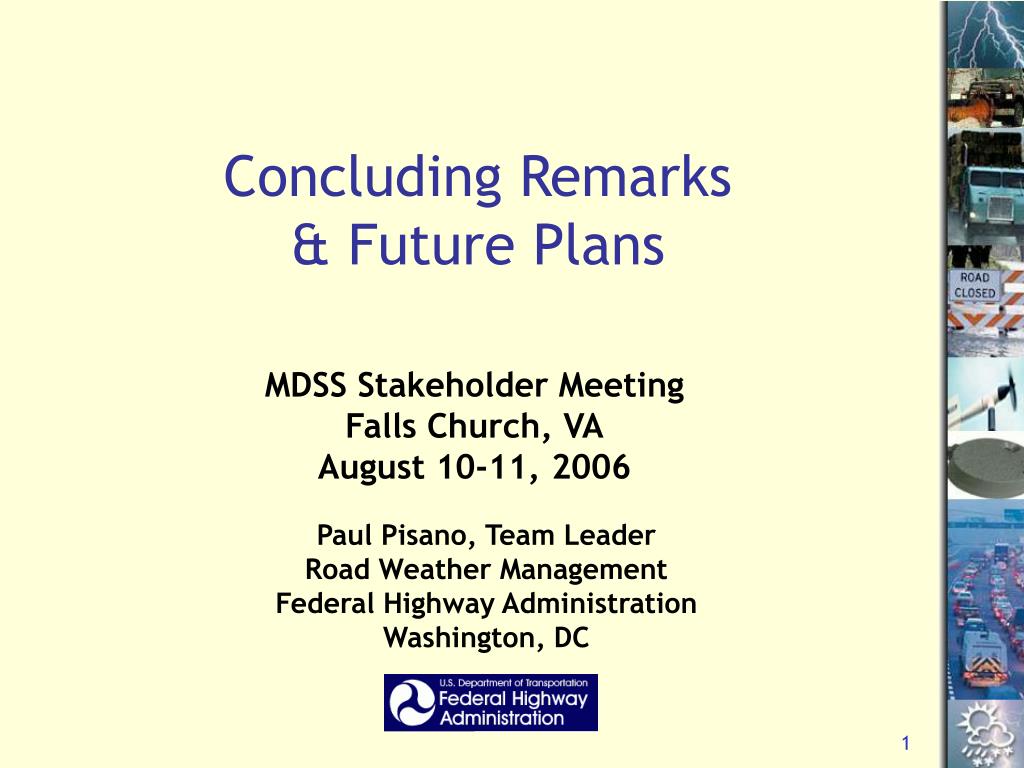 Concluding Remarks & Future Plans

MDSS Stakeholder Meeting
Falls Church, VA
August 10-11, 2006

Paul Pisano, Team Leader
Road Weather Management
Federal Highway Administration
Washington, DC

U.S. Department of Transportation
Federal Highway Administration

ROAD CLOSED

1